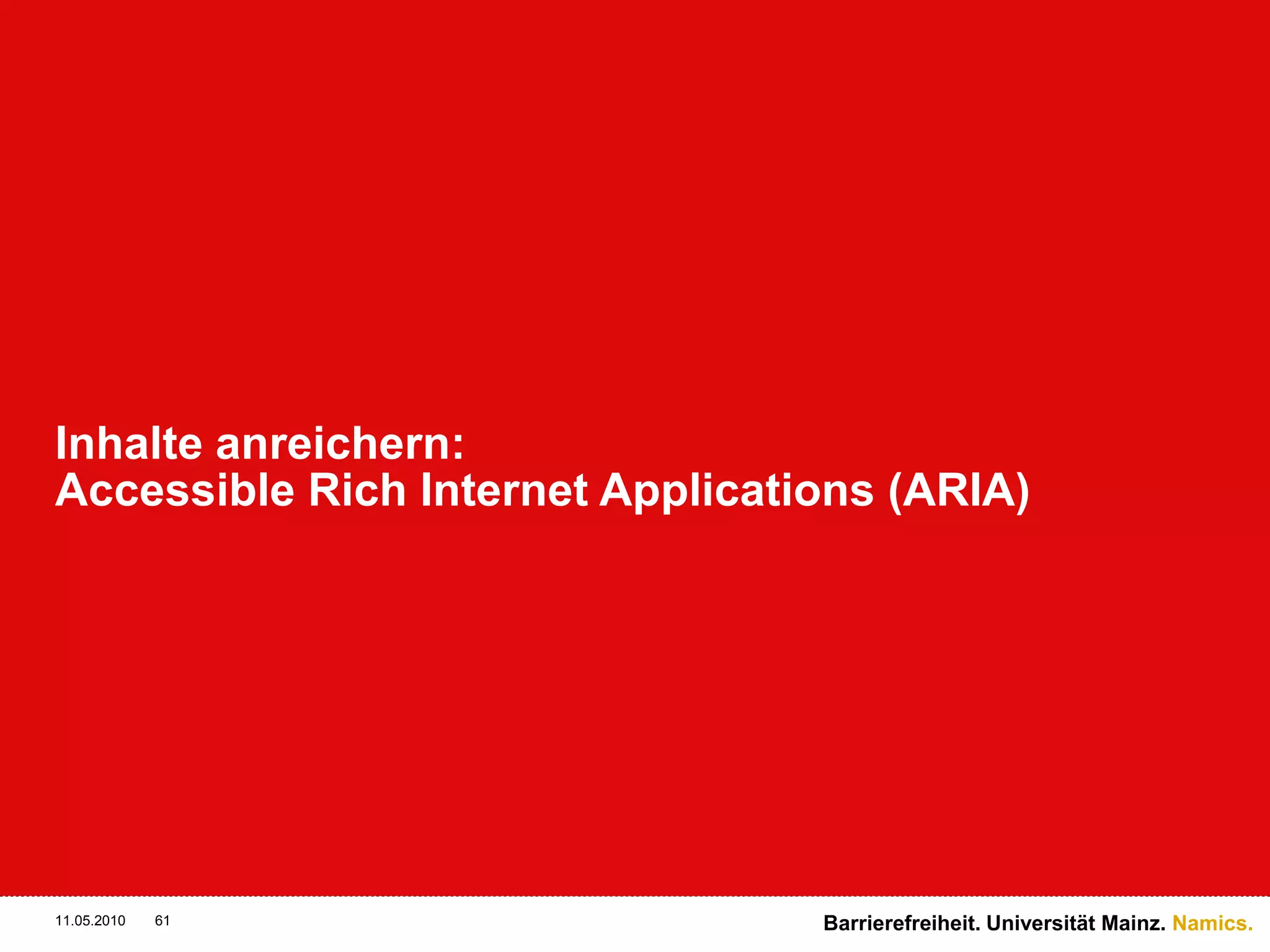 Inhalte anreichern:
Accessible Rich Internet Applications (ARIA)

11.05.2010 61

Barrierefreiheit. Universität Mainz. Namics.